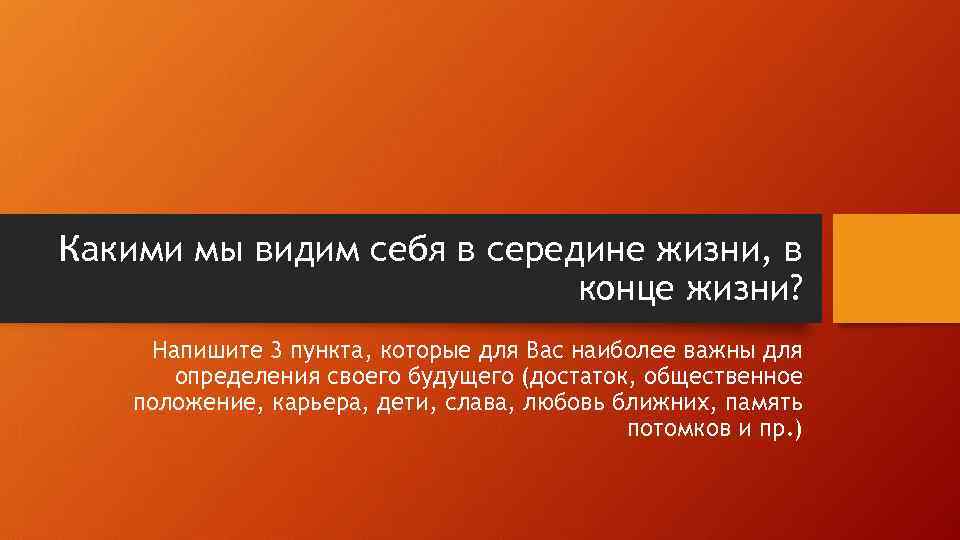 Какими мы видим себя в середине жизни, в конце жизни?

Напишите 3 пункта, которые для Вас наиболее важны для определения своего будущего (достаток, общественное положение, карьера, дети, слава, любовь ближних, память потомков и пр.)